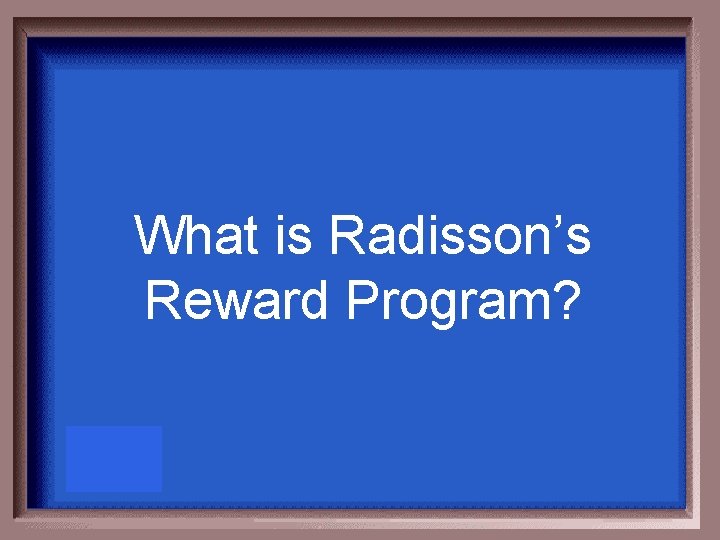 What is Radisson’s Reward Program?